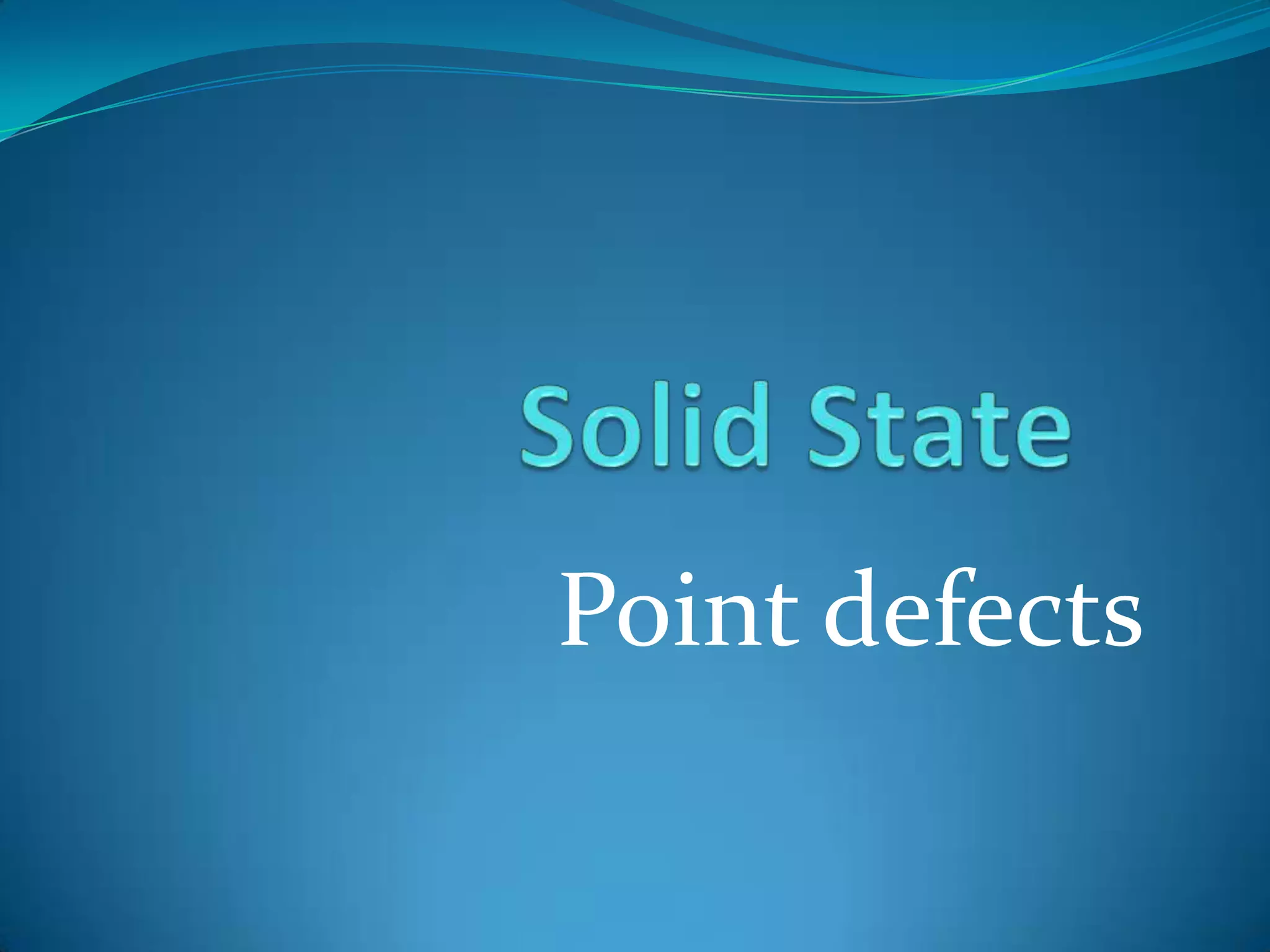 Solid State

Point defects